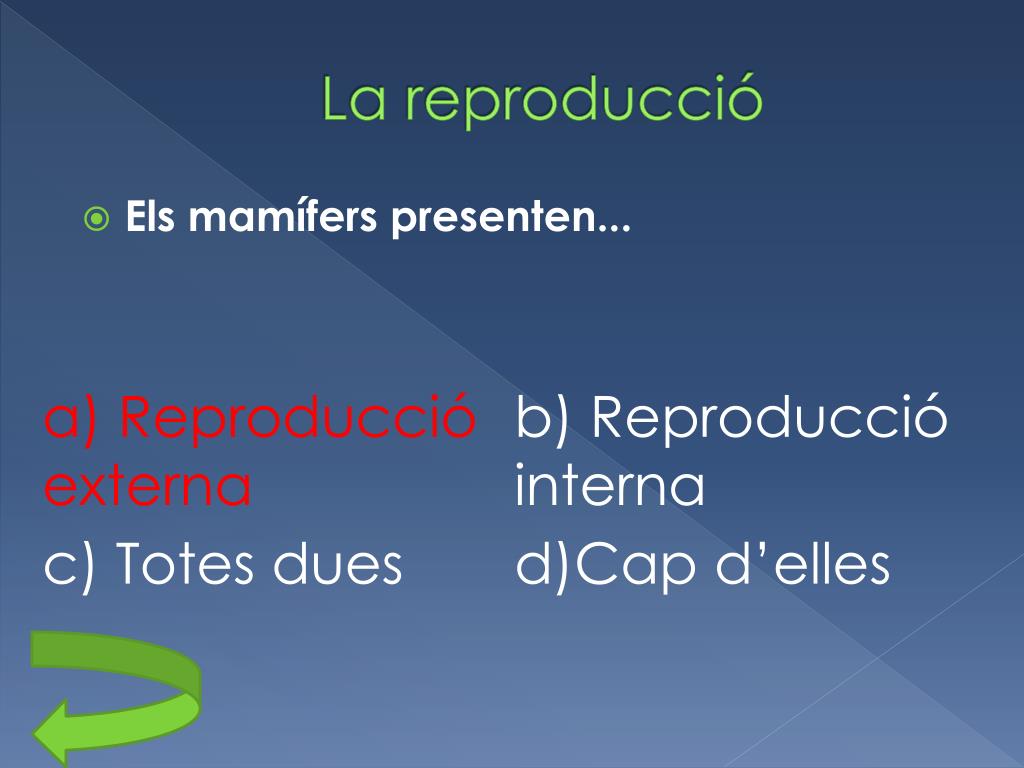 La reproducció

Els mamífers presenten...

a) Reproducció externa

b) Reproducció interna

c) Totes dues

d)Cap d’elles